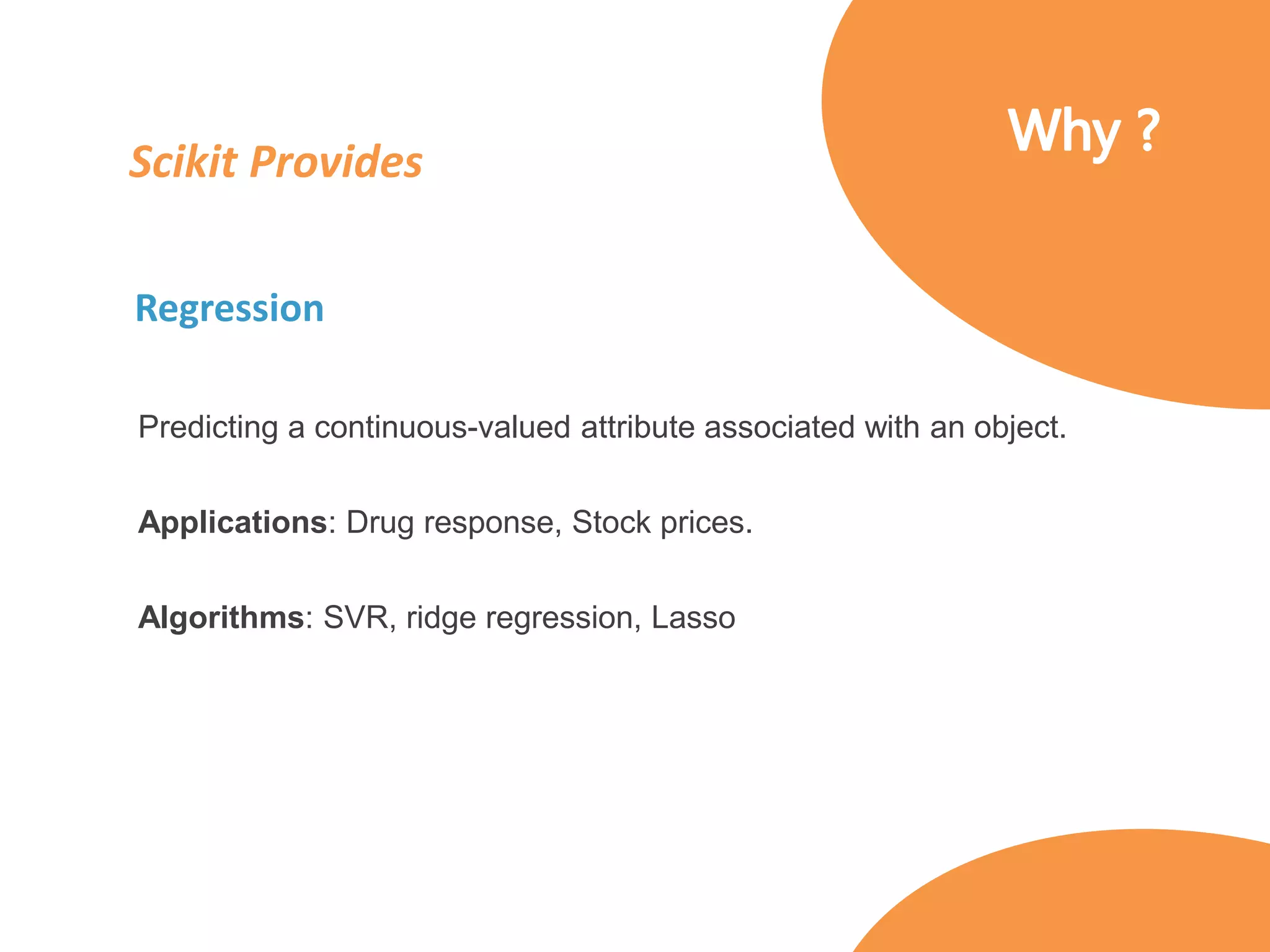 Why ?

Scikit Provides

Regression

Predicting a continuous-valued attribute associated with an object.

Applications: Drug response, Stock prices.

Algorithms: SVR, ridge regression, Lasso